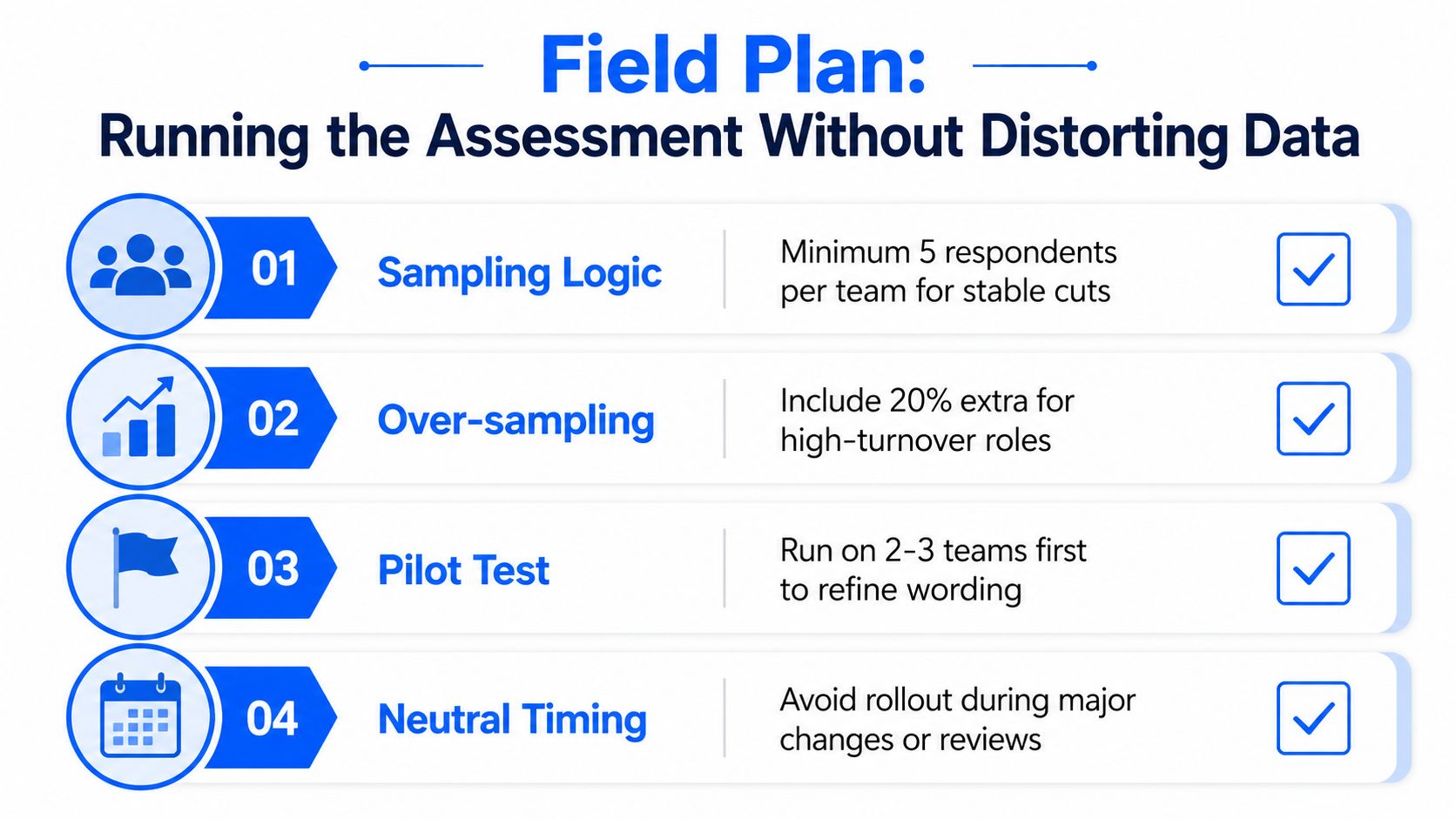 Field Plan:
Running the Assessment Without Distorting Data

01 Sampling Logic
Minimum 5 respondents per team for stable cuts

02 Over-sampling
Include 20% extra for high-turnover roles

03 Pilot Test
Run on 2-3 teams first to refine wording

04 Neutral Timing
Avoid rollout during major changes or reviews